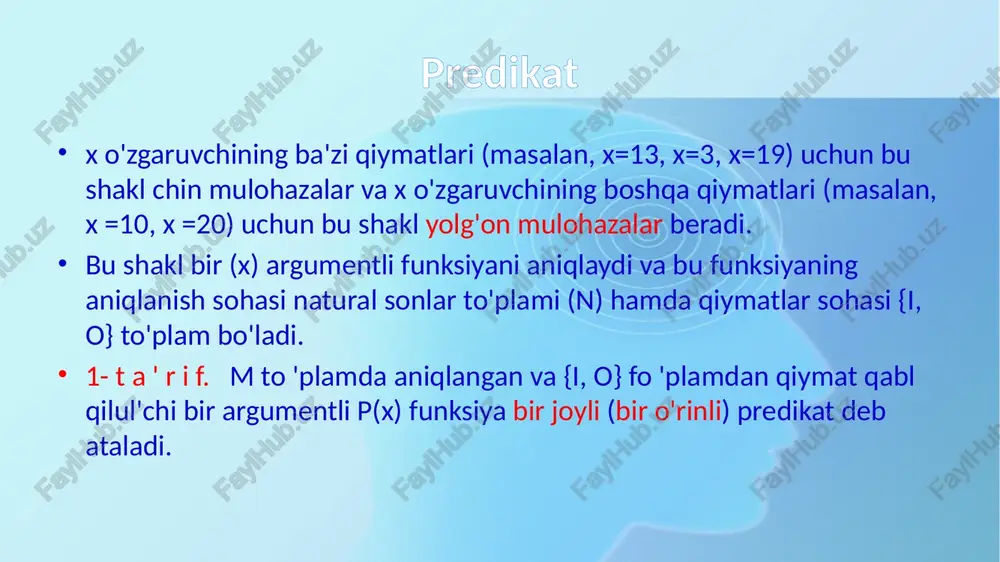 Predikat

• x o'zgaruvchining ba'zi qiymatlari (masalan, x=13, x=3, x=19) uchun bu shakl chin mulohazalar va x o'zgaruvchining boshqa qiymatlari (masalan, x =10, x =20) uchun bu shakl yolg'on mulohazalar beradi.

• Bu shakl bir (x) argumentli funksiyani aniqlaydi va bu funksiyaning aniqlanish sohasi natural sonlar to'plami (N) hamda qiymatlar sohasi {I, O} to'plam bo'ladi.

• 1- t a ' r i f. M to 'plamda aniqlangan va {I, O} fo 'plamdan qiymat qabl qilul'chi bir argumentli P(x) funksiya bir joyli (bir o'rinli) predikat deb ataladi.

FaylHub.uz